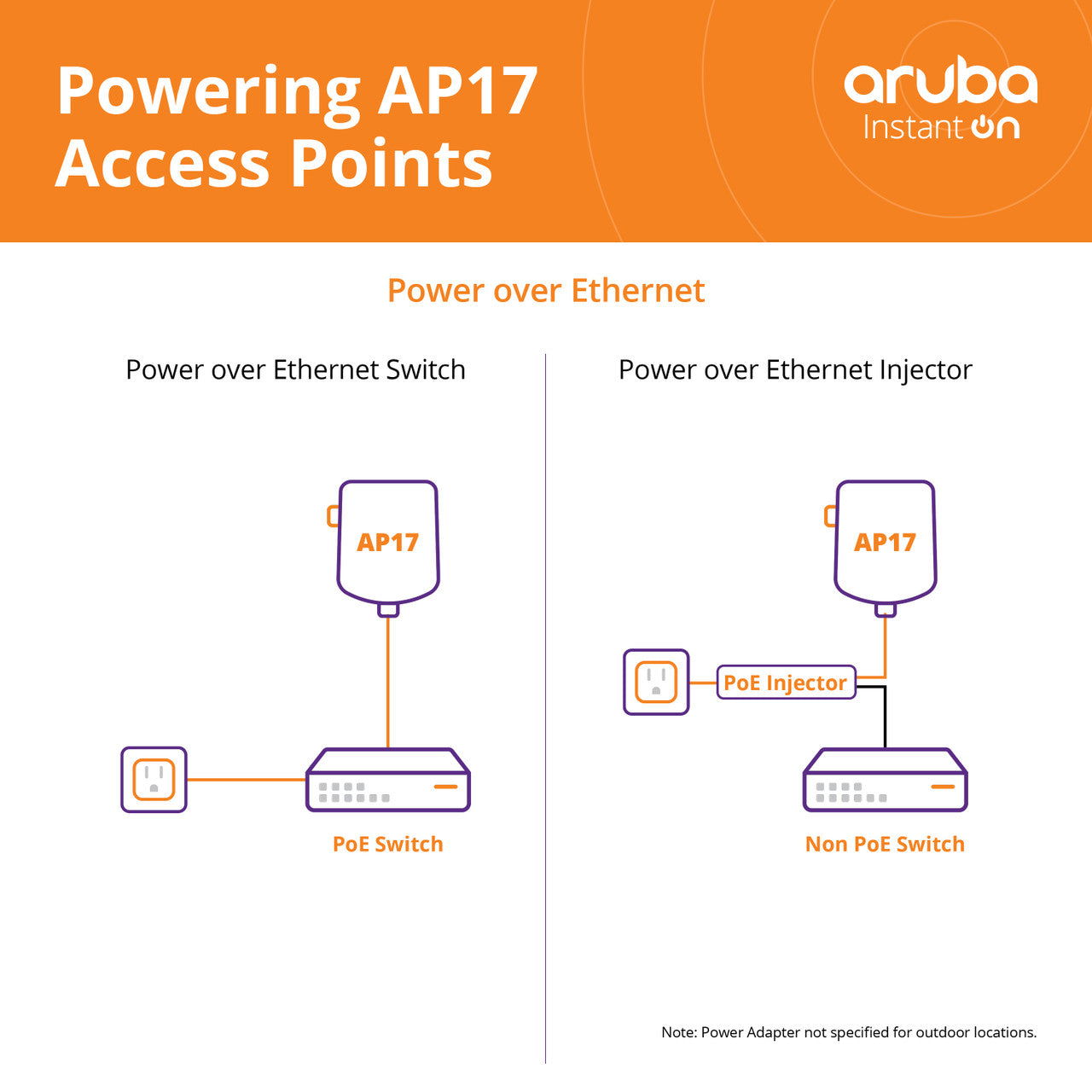 Powering AP17 Access Points

aruba Instant On

Power over Ethernet

Power over Ethernet Switch

AP17

PoE Switch

Power over Ethernet Injector

AP17

PoE Injector

Non PoE Switch

Note: Power Adapter not specified for outdoor locations.